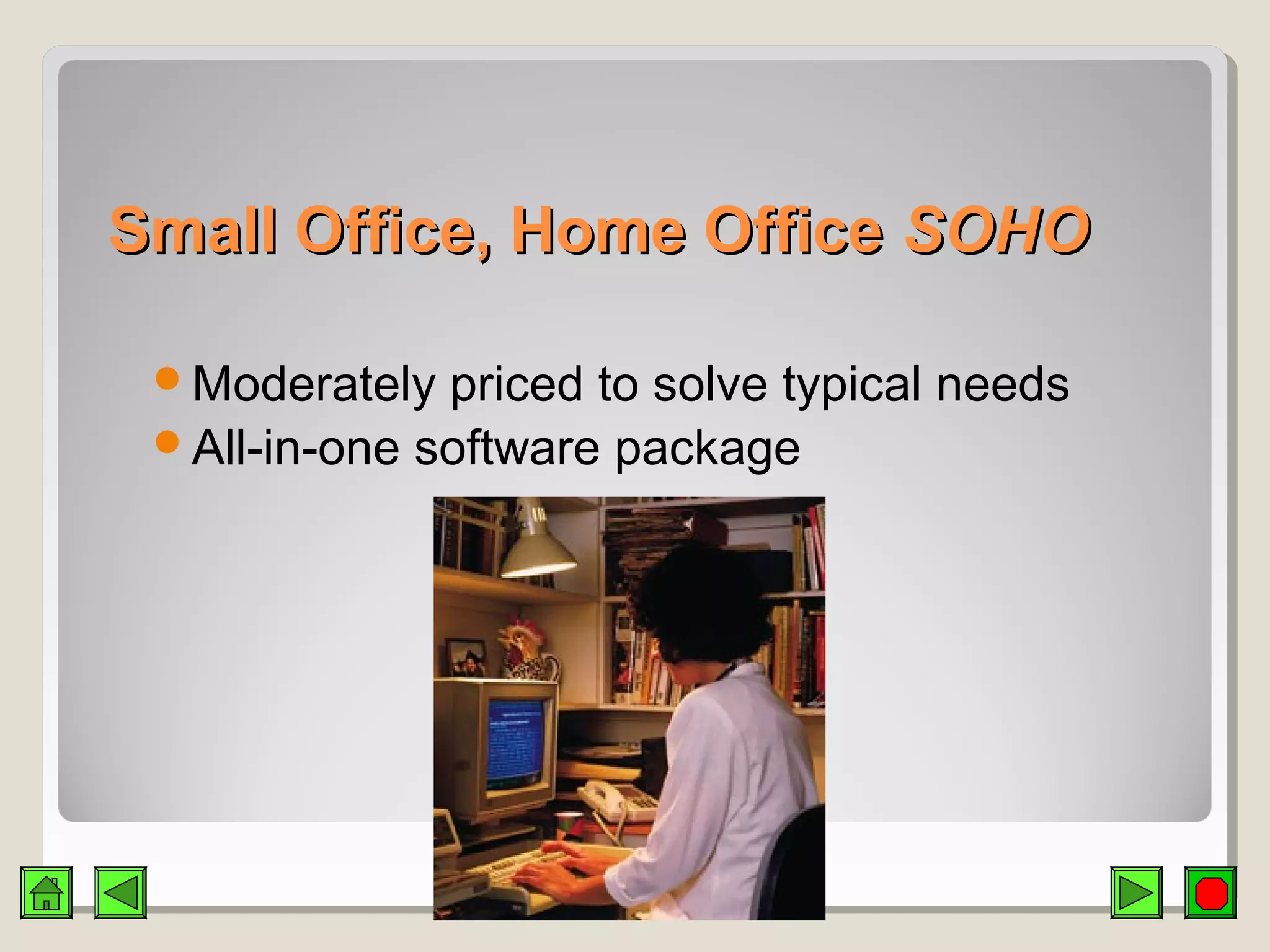 Small Office, Home Office SOHO

- Moderately priced to solve typical needs
- All-in-one software package